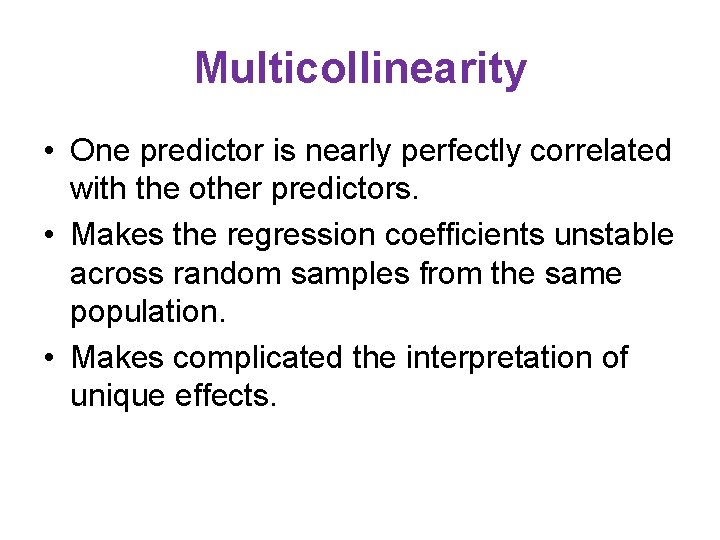 Multicollinearity

• One predictor is nearly perfectly correlated with the other predictors.
• Makes the regression coefficients unstable across random samples from the same population.
• Makes complicated the interpretation of unique effects.